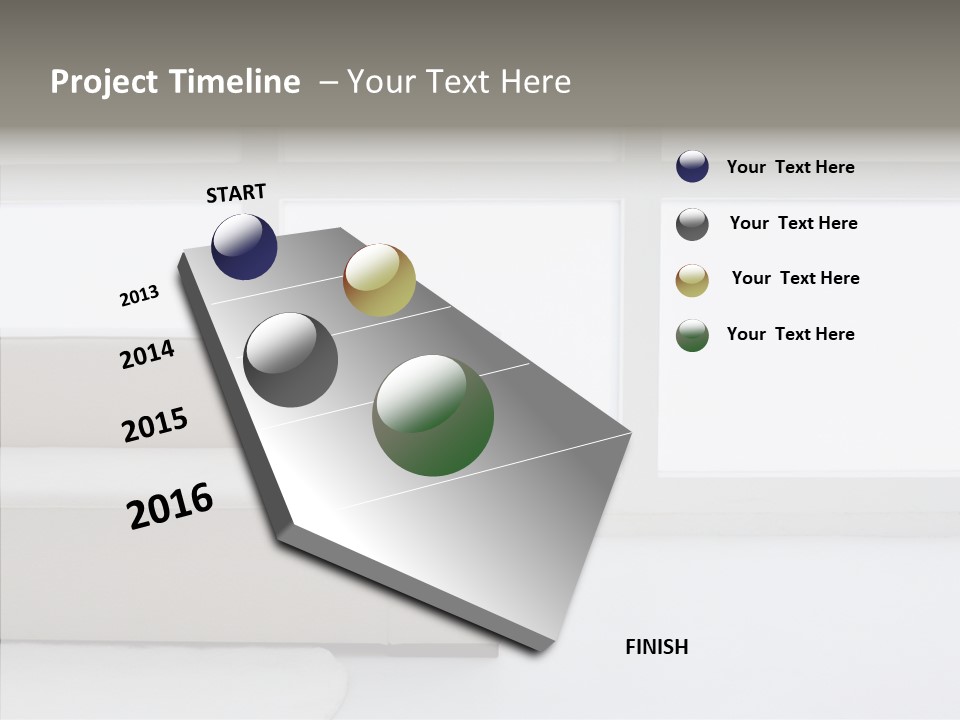 Project Timeline – Your Text Here

START

2013

2014

2015

2016

FINISH

Your Text Here

Your Text Here

Your Text Here

Your Text Here